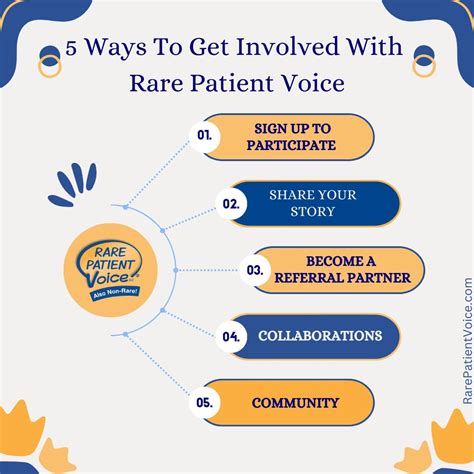 5 Ways To Get Involved With Rare Patient Voice

RARE PATIENT Voice
Also Non-Rare!

01. SIGN UP TO PARTICIPATE

02. SHARE YOUR STORY

03. BECOME A REFERRAL PARTNER

04. COLLABORATIONS

05. COMMUNITY

RarePatientVoice.com